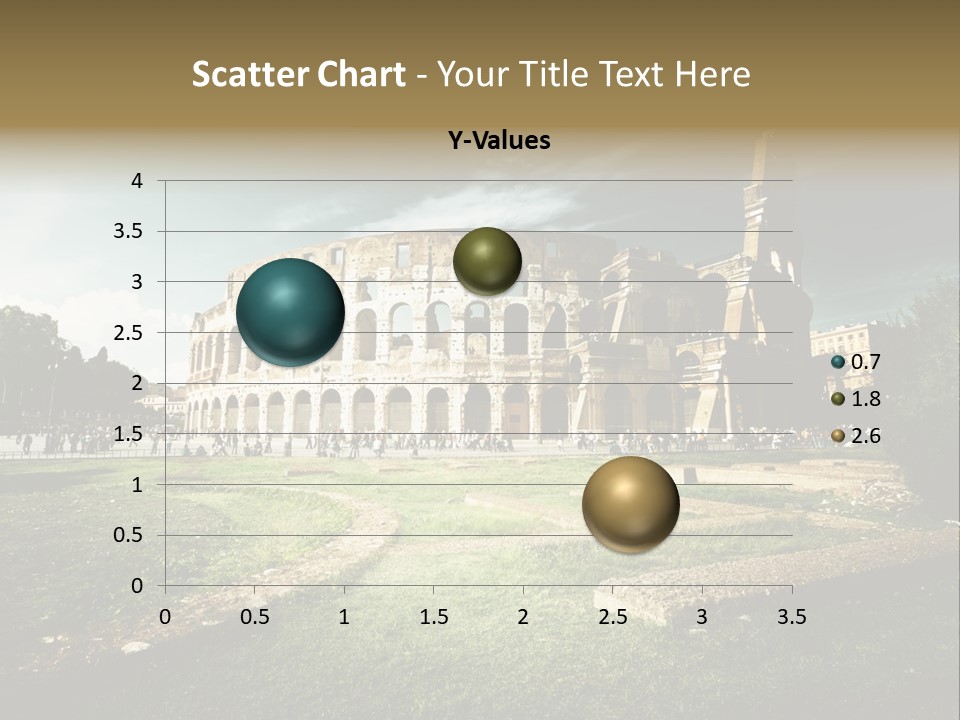 Scatter Chart - Your Title Text Here

Y-Values

4
3.5
3
2.5
2
1.5
1
0.5
0

0 0.5 1 1.5 2 2.5 3 3.5

0.7
1.8
2.6